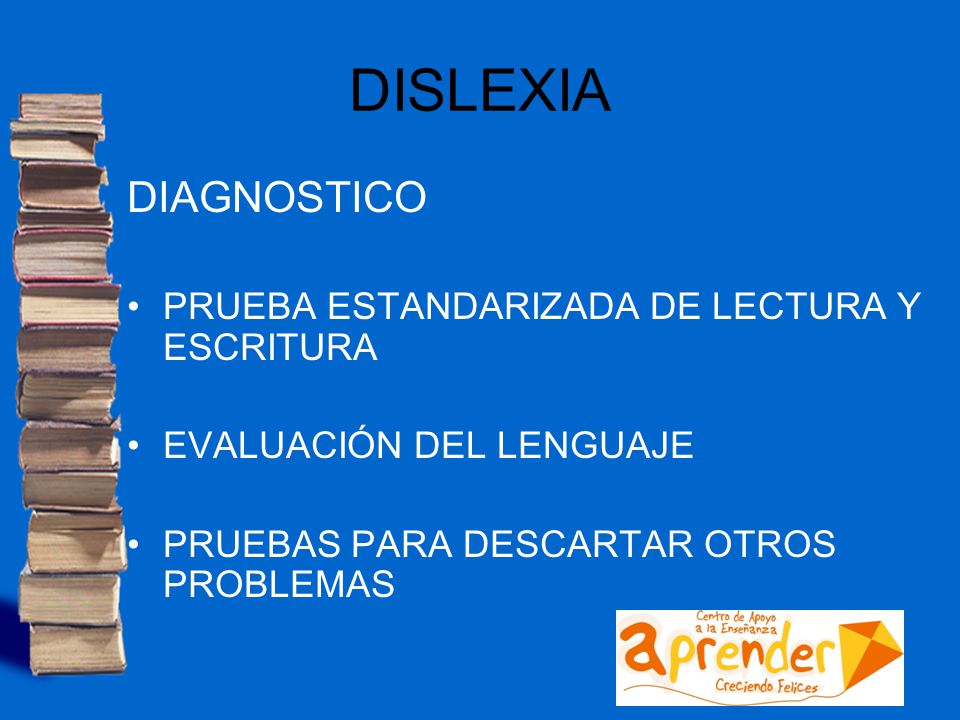 DISLEXIA

DIAGNOSTICO

• PRUEBA ESTANDARIZADA DE LECTURA Y ESCRITURA

• EVALUACIÓN DEL LENGUAJE

• PRUEBAS PARA DESCARTAR OTROS PROBLEMAS

Centro de Apoyo a la Enseñanza
aprender
Creciendo Felices